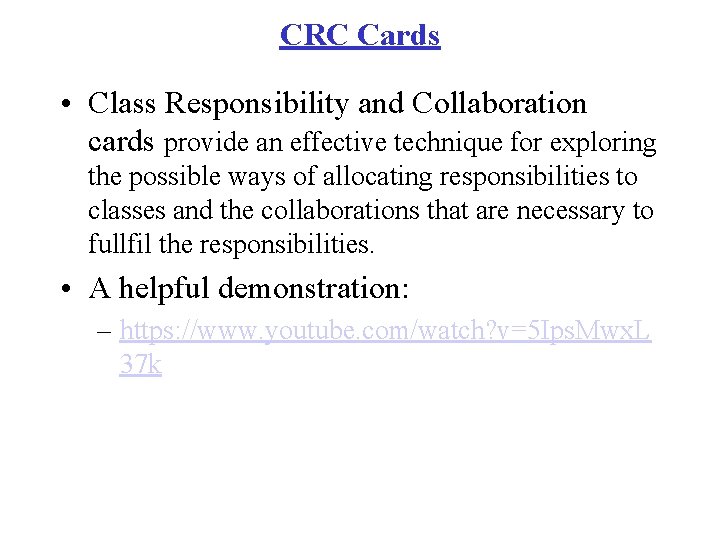 CRC Cards

• Class Responsibility and Collaboration cards provide an effective technique for exploring the possible ways of allocating responsibilities to classes and the collaborations that are necessary to fullfil the responsibilities.

• A helpful demonstration:
– https://www.youtube.com/watch?v=5IpsMwxL37k